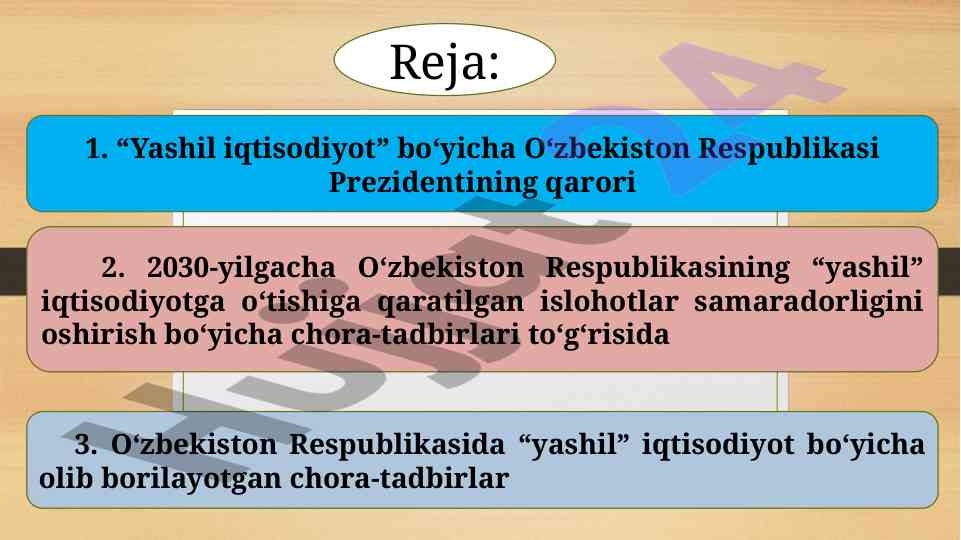 Reja:

1. “Yashil iqtisodiyot” bo‘yicha O‘zbekiston Respublikasi Prezidentining qarori

2. 2030-yilgacha O‘zbekiston Respublikasining “yashil” iqtisodiyotga o‘tishiga qaratilgan islohotlar samaradorligini oshirish bo‘yicha chora-tadbirlari to‘g‘risida

3. O‘zbekiston Respublikasida “yashil” iqtisodiyot bo‘yicha olib borilayotgan chora-tadbirlar

Hujjat24